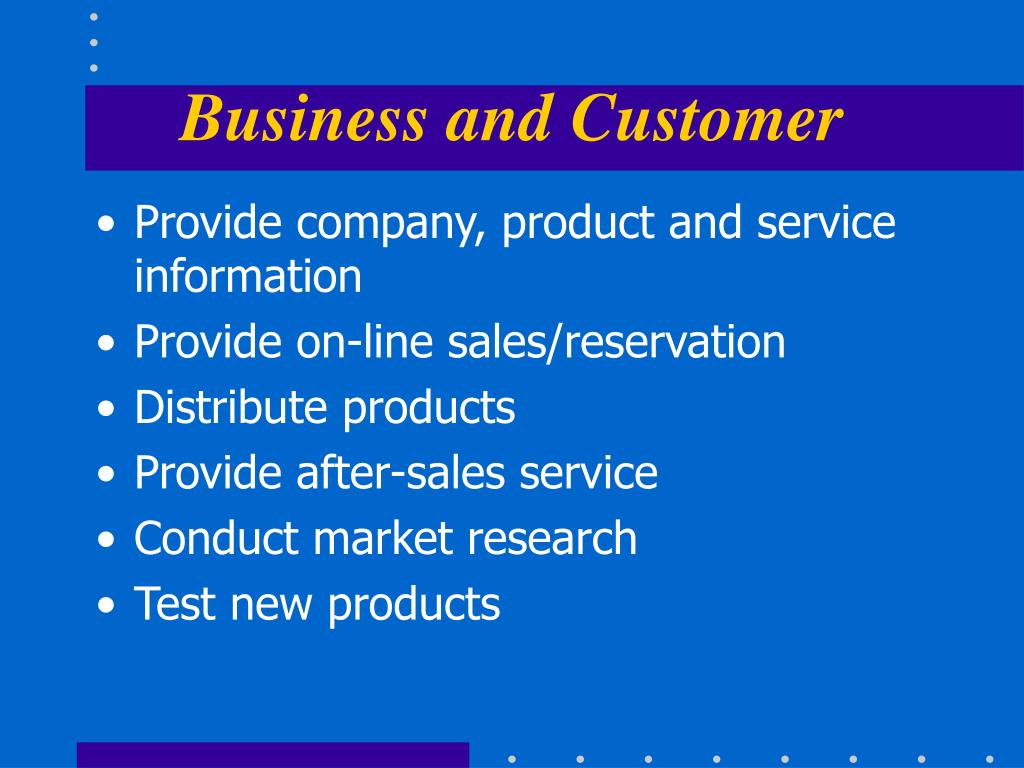 Business and Customer

• Provide company, product and service information
• Provide on-line sales/reservation
• Distribute products
• Provide after-sales service
• Conduct market research
• Test new products